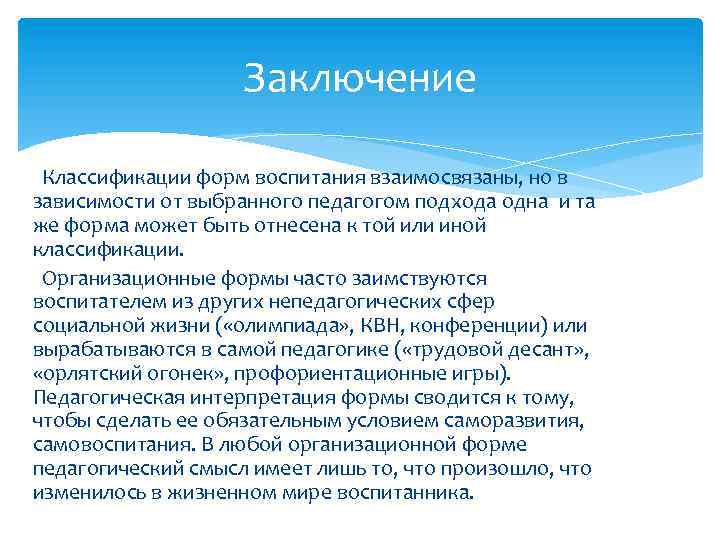 Заключение

Классификации форм воспитания взаимосвязаны, но в зависимости от выбранного педагогом подхода одна и та же форма может быть отнесена к той или иной классификации.

Организационные формы часто заимствуются воспитателем из других непедагогических сфер социальной жизни («олимпиада», КВН, конференции) или вырабатываются в самой педагогике («трудовой десант», «орлятский огонек», профориентационные игры). Педагогическая интерпретация формы сводится к тому, чтобы сделать ее обязательным условием саморазвития, самовоспитания. В любой организационной форме педагогический смысл имеет лишь то, что произошло, что изменилось в жизненном мире воспитанника.